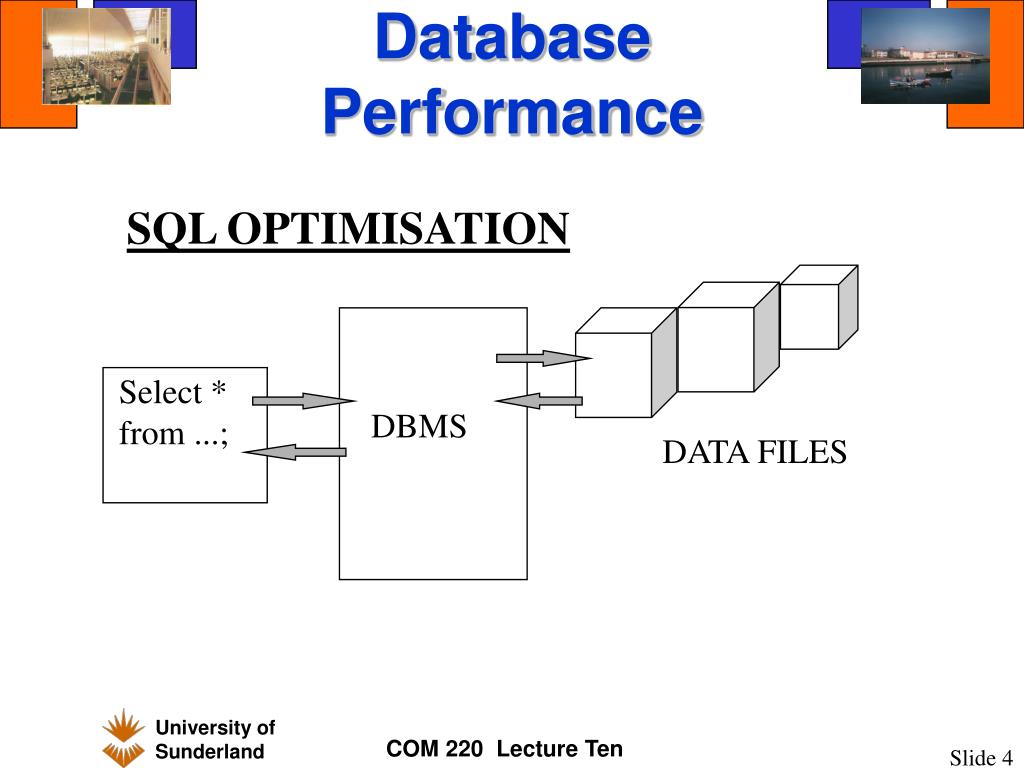 Database Performance

SQL OPTIMISATION

Select * from ...;

DBMS

DATA FILES

University of Sunderland

COM 220 Lecture Ten

Slide 4